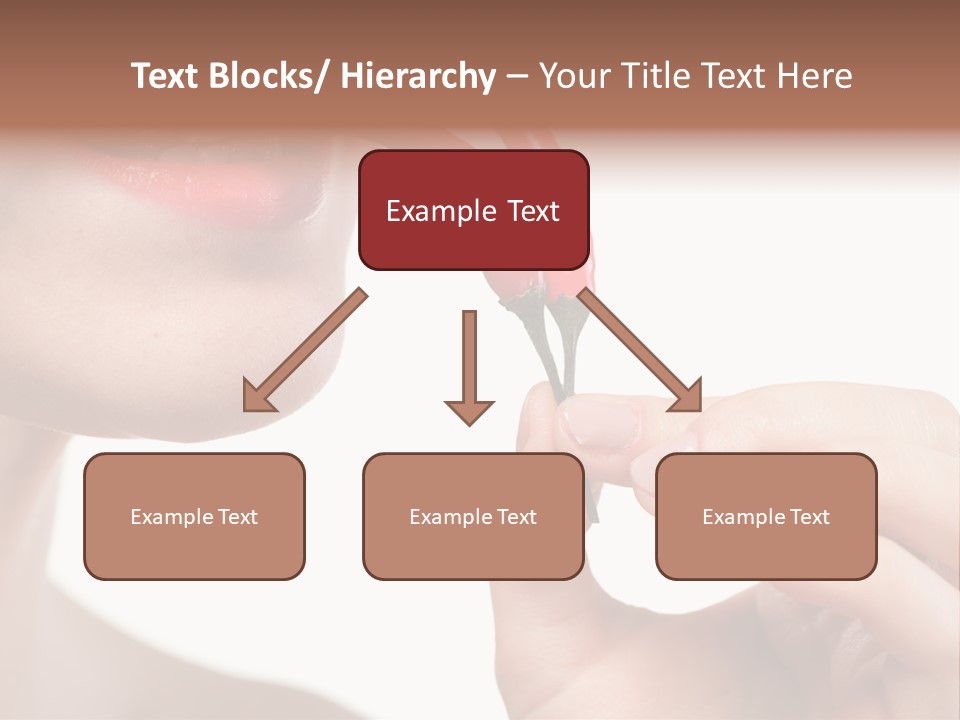 Text Blocks/ Hierarchy – Your Title Text Here

Example Text

Example Text

Example Text

Example Text